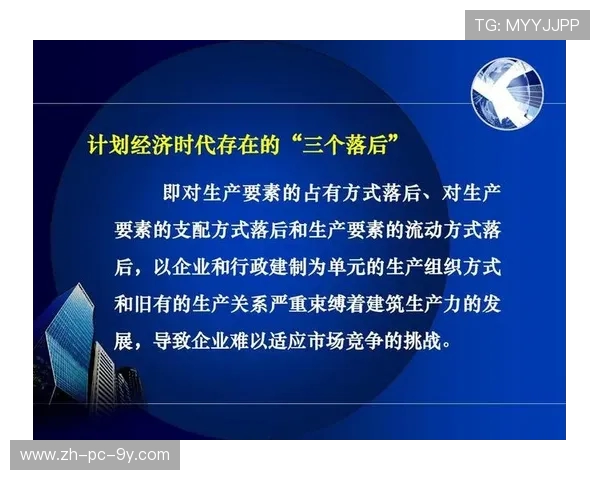 TG: MYYJJPP

计划经济时代存在的“三个落后”

即对生产要素的占有方式落后、对生产要素的支配方式落后和生产要素的流动方式落后，以企业和行政建制为单元的生产组织方式和旧有的生产关系严重束缚着建筑生产力的发展，导致企业难以适应市场竞争的挑战。

www.zh-pc-9y.com